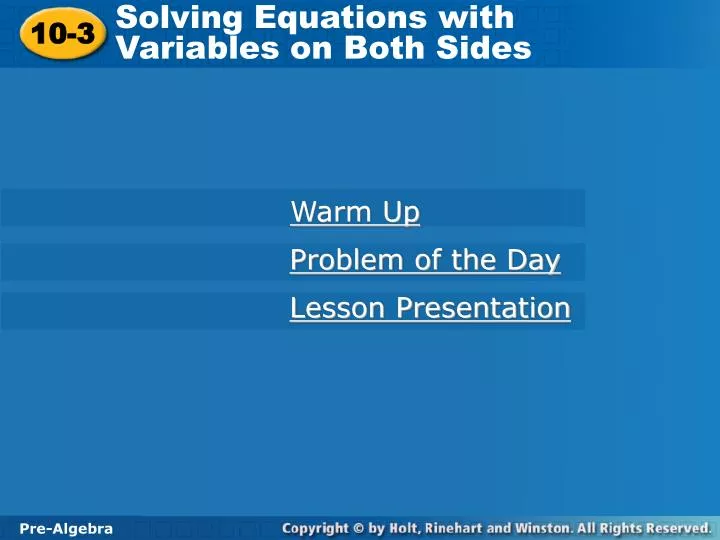 10-3 Solving Equations with Variables on Both Sides

Warm Up

Problem of the Day

Lesson Presentation

Pre-Algebra

Copyright © by Holt, Rinehart and Winston. All Rights Reserved.